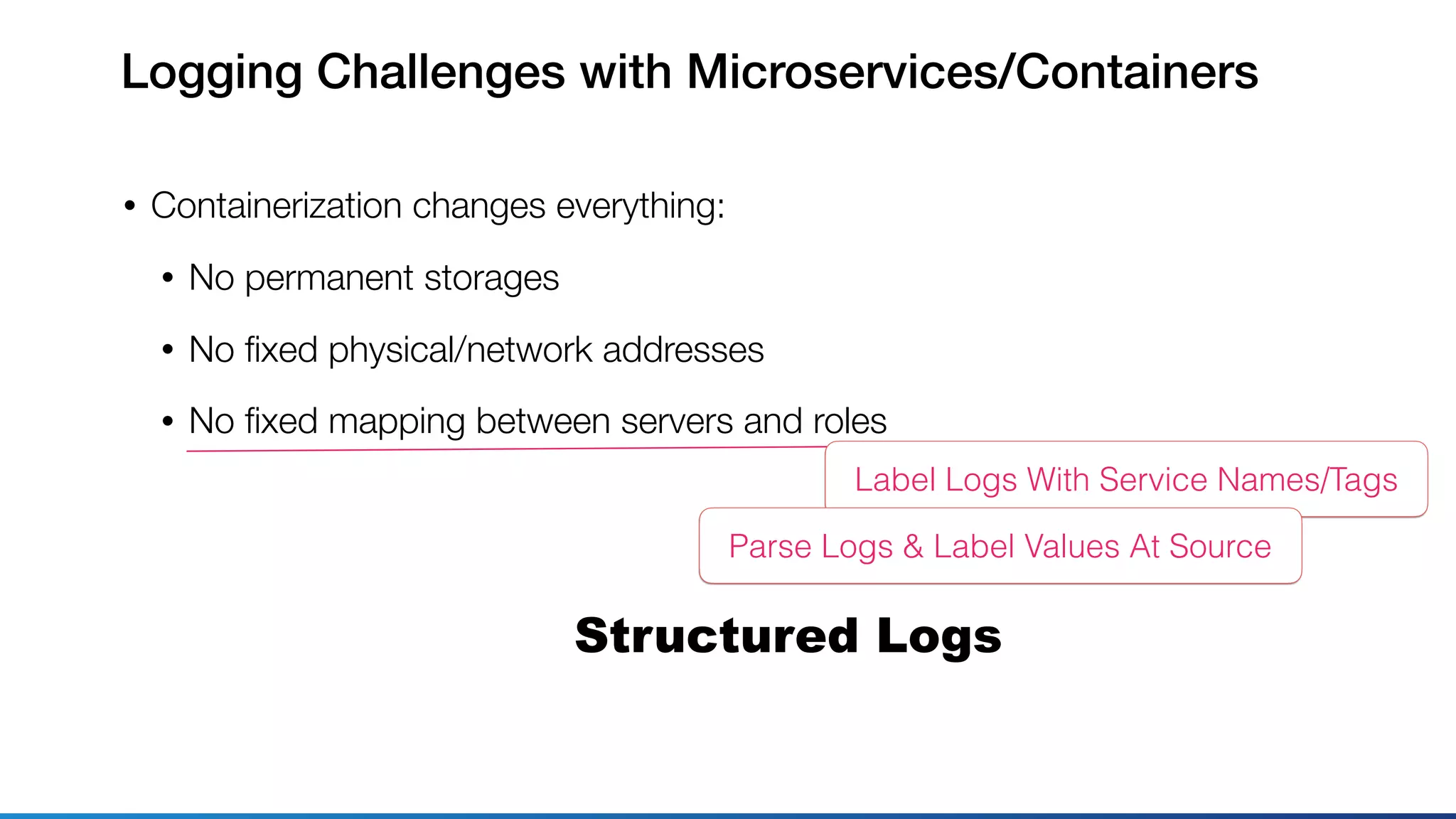 Logging Challenges with Microservices/Containers

• Containerization changes everything:

• No permanent storages

• No fixed physical/network addresses

• No fixed mapping between servers and roles

Label Logs With Service Names/Tags

Parse Logs & Label Values At Source

Structured Logs